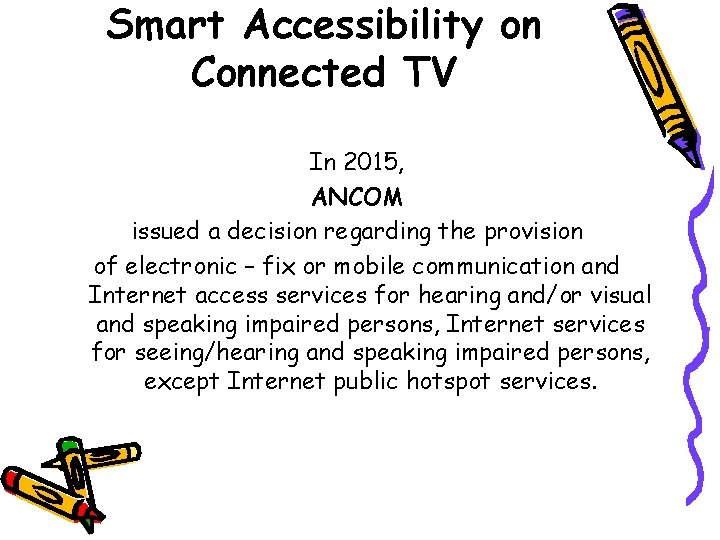 Smart Accessibility on Connected TV

In 2015,
ANCOM
issued a decision regarding the provision of electronic – fix or mobile communication and Internet access services for hearing and/or visual and speaking impaired persons, Internet services for seeing/hearing and speaking impaired persons, except Internet public hotspot services.